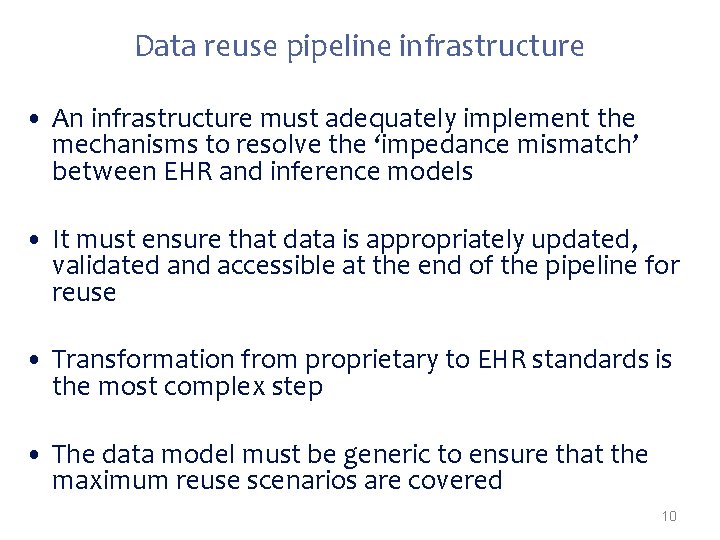 Data reuse pipeline infrastructure

• An infrastructure must adequately implement the mechanisms to resolve the ‘impedance mismatch’ between EHR and inference models

• It must ensure that data is appropriately updated, validated and accessible at the end of the pipeline for reuse

• Transformation from proprietary to EHR standards is the most complex step

• The data model must be generic to ensure that the maximum reuse scenarios are covered

10